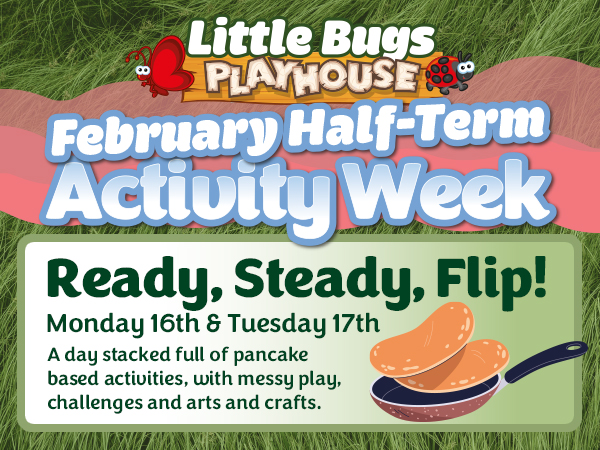 Little Bugs
PLAYHOUSE

February Half-Term
Activity Week

Ready, Steady, Flip!
Monday 16th & Tuesday 17th
A day stacked full of pancake based activities, with messy play, challenges and arts and crafts.